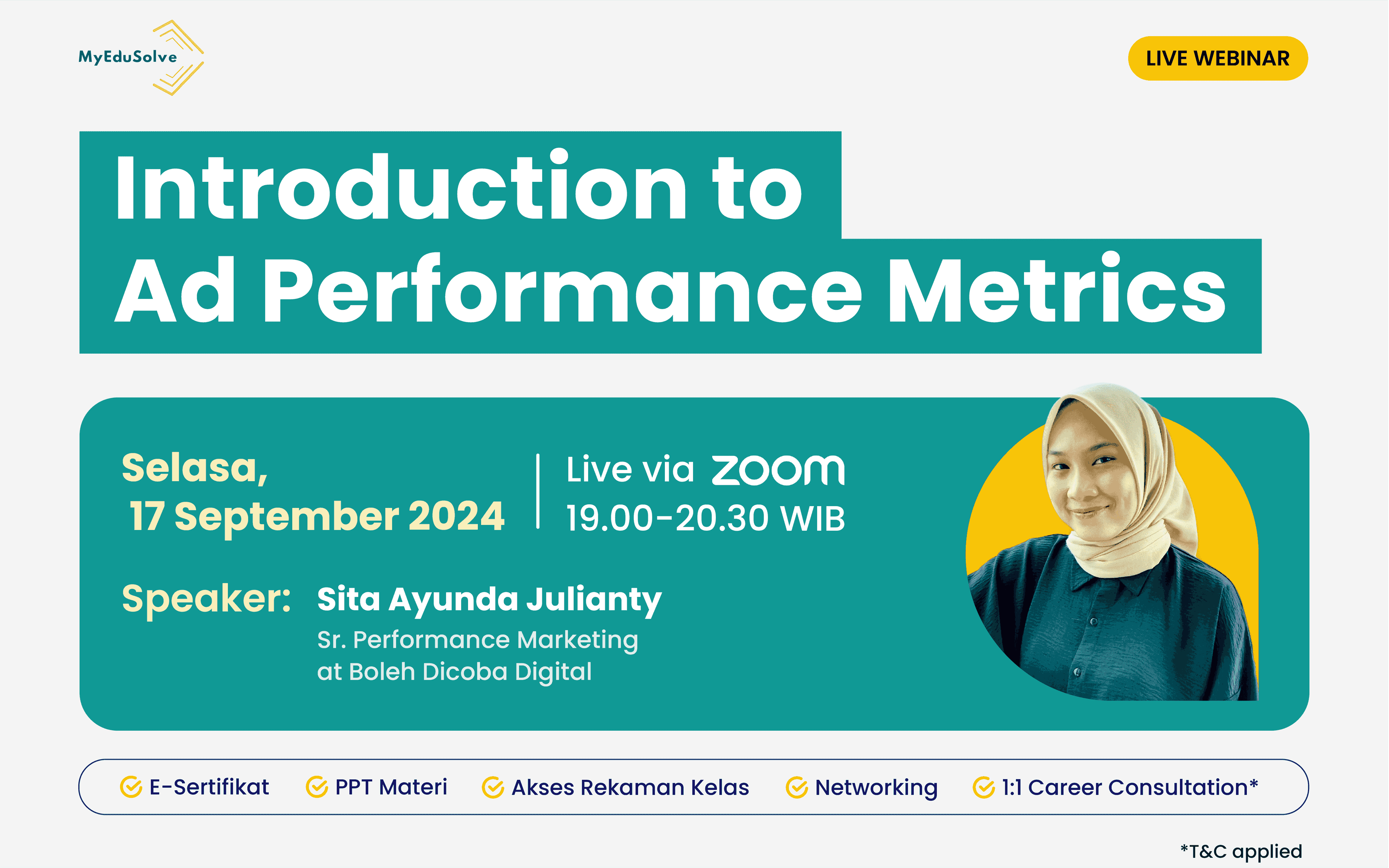 MyEduSolve

LIVE WEBINAR

Introduction to Ad Performance Metrics

Selasa, 17 September 2024

Live via zoom
19.00-20.30 WIB

Speaker: Sita Ayunda Julianty
Sr. Performance Marketing at Boleh Dicoba Digital

E-Sertifikat
PPT Materi
Akses Rekaman Kelas
Networking
1:1 Career Consultation*

*T&C applied